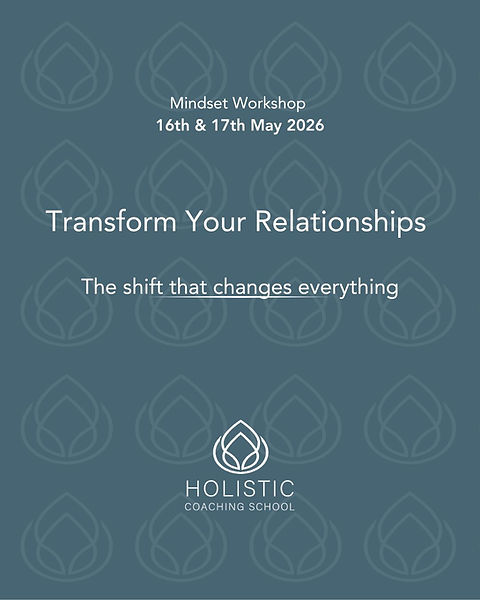 Mindset Workshop
16th & 17th May 2026

Transform Your Relationships

The shift that changes everything

HOLISTIC
COACHING SCHOOL